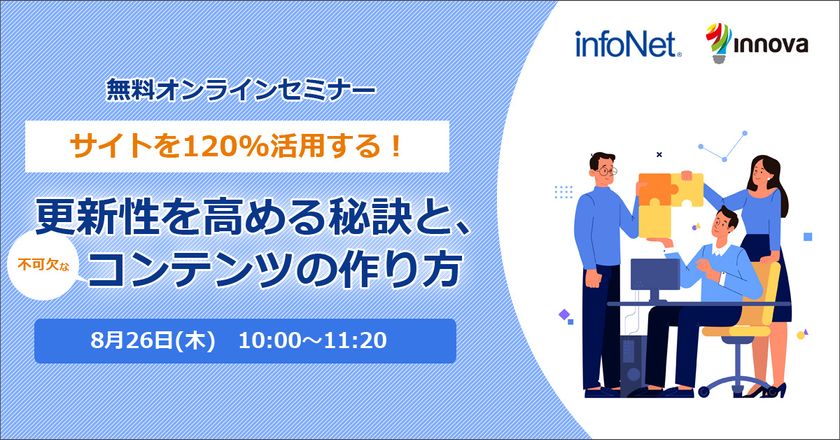 infoNet.

innova

無料オンラインセミナー

サイトを120%活用する！

更新性を高める秘訣と、

不可欠な

コンテンツの作り方

8月26日(木)　10:00～11:20